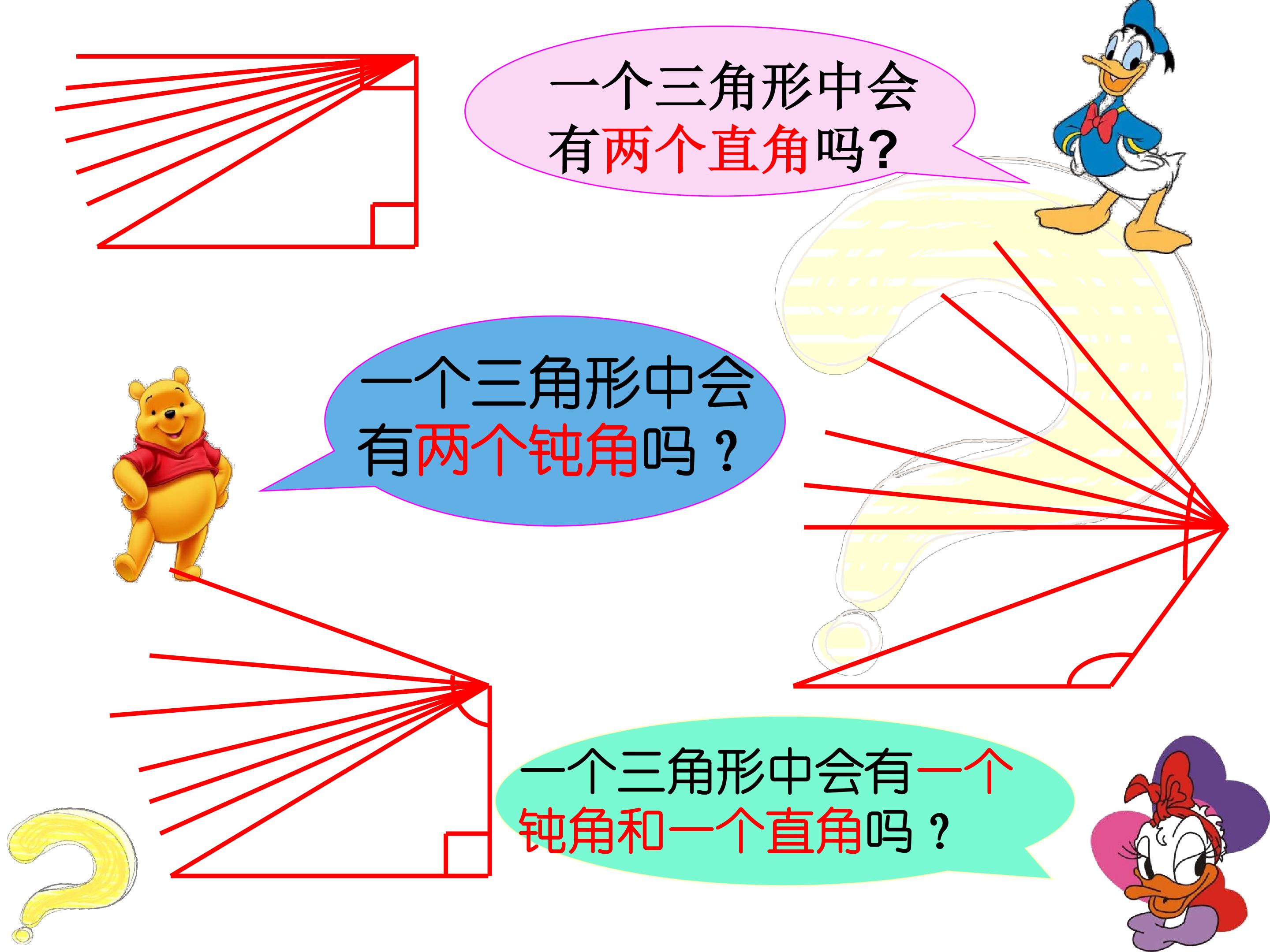 一个三角形中会有两个直角吗?

一个三角形中会有两个钝角吗？

一个三角形中会有一个钝角和一个直角吗？